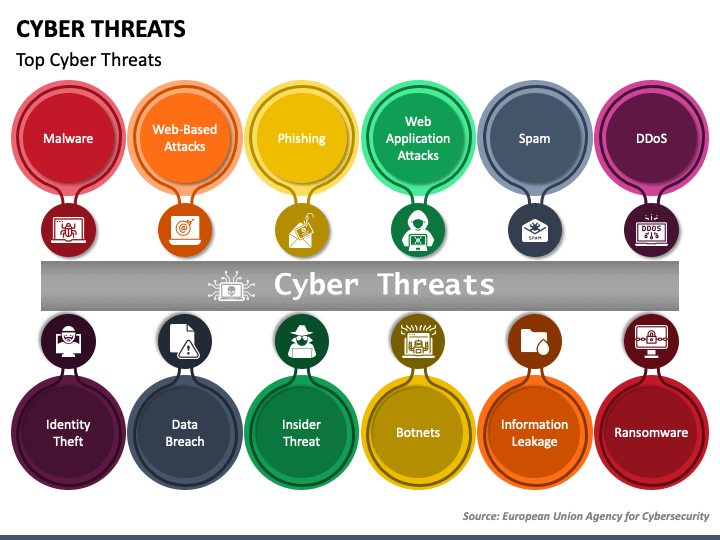 CYBER THREATS

Top Cyber Threats

Malware

Web-Based Attacks

Phishing

Web Application Attacks

Spam

DDoS

SPAM

DDOS

Cyber Threats

Identity Theft

Data Breach

Insider Threat

Botnets

Information Leakage

Ransomware

Source: European Union Agency for Cybersecurity